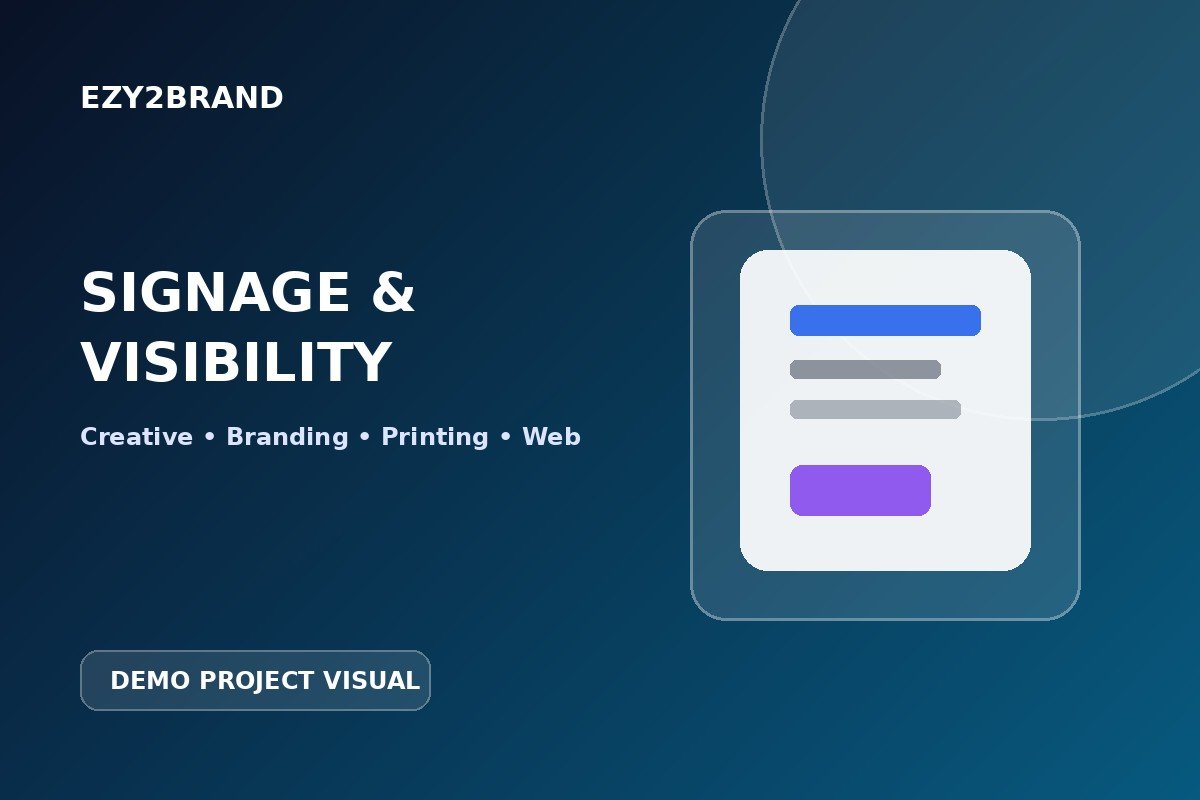 EZY2BRAND

SIGNAGE & VISIBILITY

Creative • Branding • Printing • Web

DEMO PROJECT VISUAL